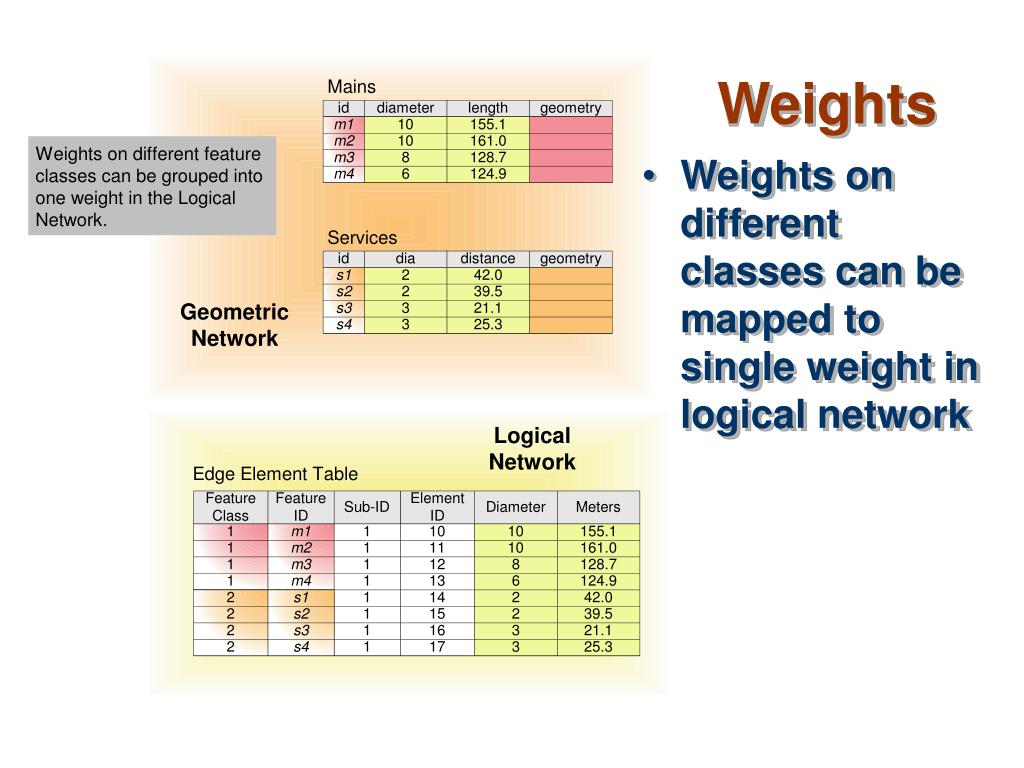 Weights

• Weights on different classes can be mapped to single weight in logical network

Weights on different feature classes can be grouped into one weight in the Logical Network.

Mains

| id | diameter | length | geometry |
|---|---|---|---|
| m1 | 10 | 155.1 | |
| m2 | 10 | 161.0 | |
| m3 | 8 | 128.7 | |
| m4 | 6 | 124.9 | |

Services

| id | dia | distance | geometry |
|---|---|---|---|
| s1 | 2 | 42.0 | |
| s2 | 2 | 39.5 | |
| s3 | 3 | 21.1 | |
| s4 | 3 | 25.3 | |

Geometric Network

Logical Network

Edge Element Table

| Feature Class | Feature ID | Sub-ID | Element ID | Diameter | Meters |
|---|---|---|---|---|---|
| 1 | m1 | 1 | 10 | 10 | 155.1 |
| 1 | m2 | 1 | 11 | 10 | 161.0 |
| 1 | m3 | 1 | 12 | 8 | 128.7 |
| 1 | m4 | 1 | 13 | 6 | 124.9 |
| 2 | s1 | 1 | 14 | 2 | 42.0 |
| 2 | s2 | 1 | 15 | 2 | 39.5 |
| 2 | s3 | 1 | 16 | 3 | 21.1 |
| 2 | s4 | 1 | 17 | 3 | 25.3 |